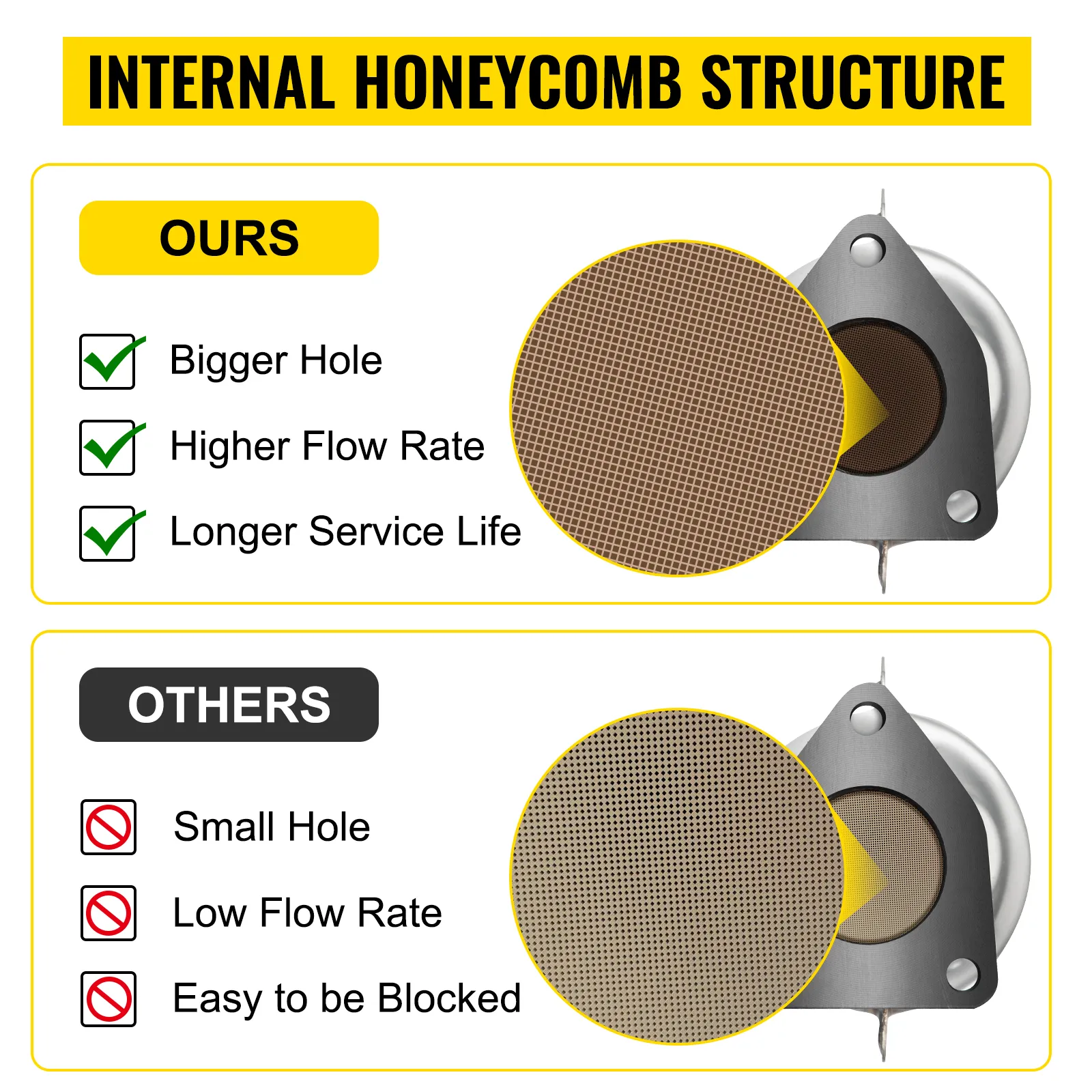 INTERNAL HONEYCOMB STRUCTURE

OURS

Bigger Hole

Higher Flow Rate

Longer Service Life

OTHERS

Small Hole

Low Flow Rate

Easy to be Blocked